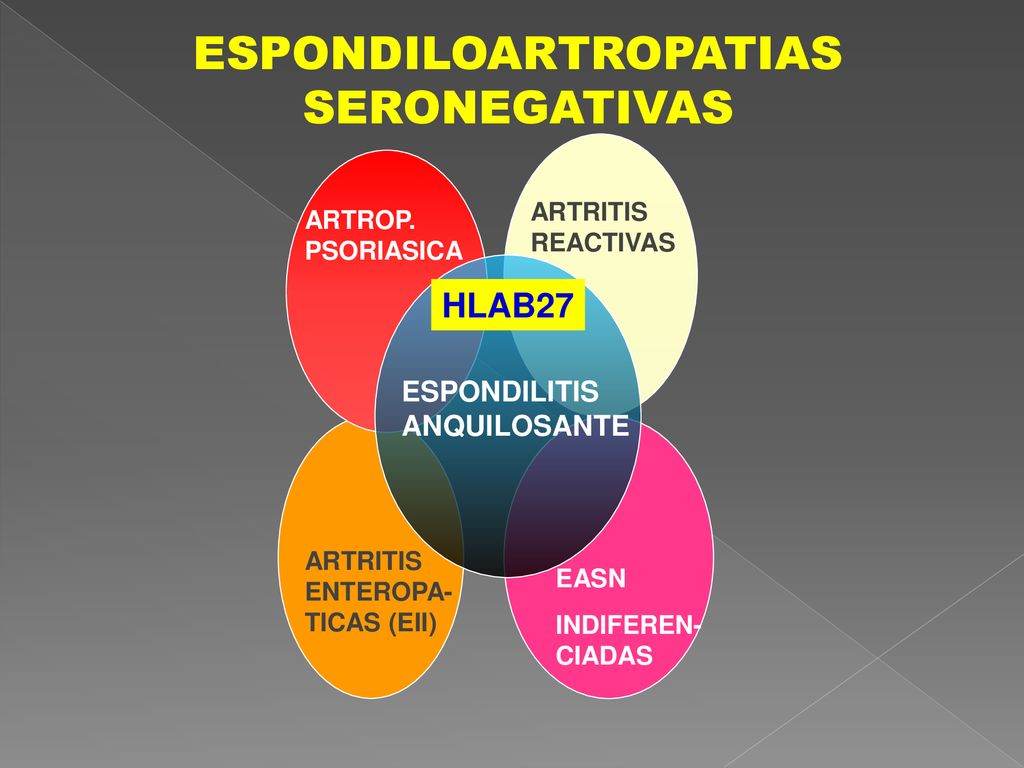 ESPONDILOARTROPATIAS SERONEGATIVAS

ARTROP. PSORIASICA

ARTRITIS REACTIVAS

HLAB27

ESPONDILITIS ANQUILOSANTE

ARTRITIS ENTEROPATICAS (EII)

EASN

INDIFERENCIADAS